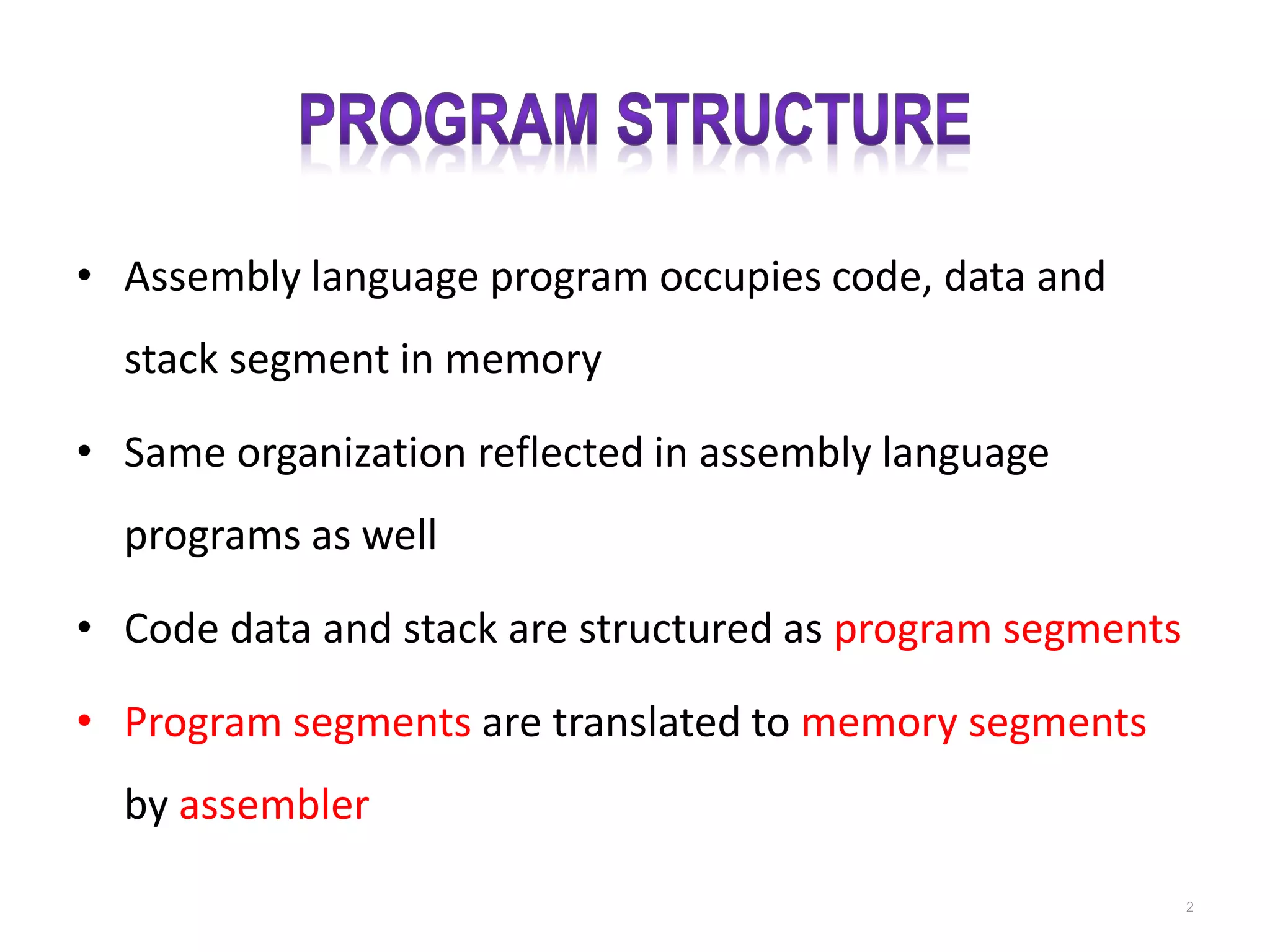 PROGRAM STRUCTURE

• Assembly language program occupies code, data and stack segment in memory

• Same organization reflected in assembly language programs as well

• Code data and stack are structured as program segments

• Program segments are translated to memory segments by assembler

2